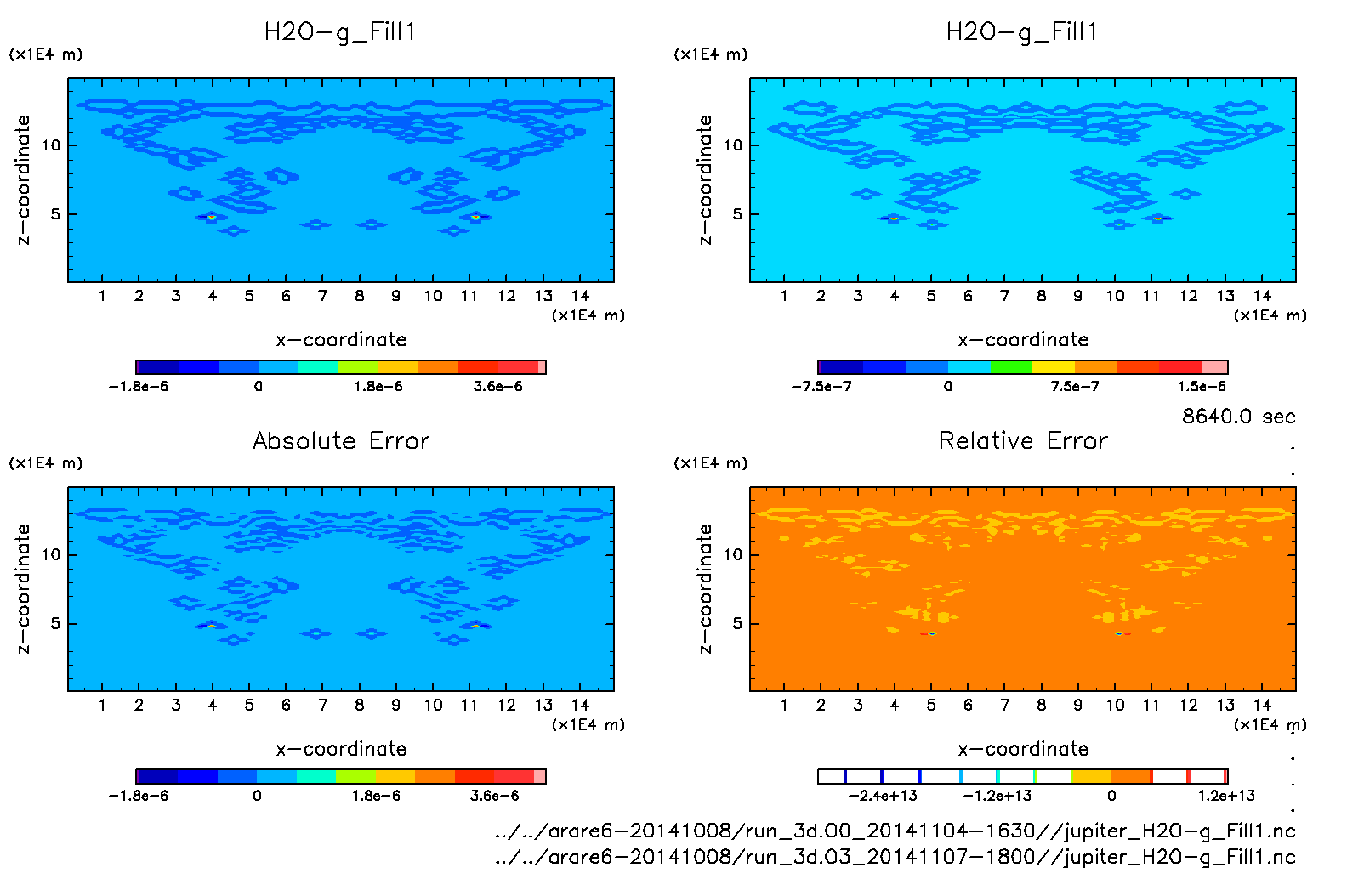 H2O-g_Fill1

(x1E4 m)

z-coordinate

10

5

1 2 3 4 5 6 7 8 9 10 11 12 13 14

(x1E4 m)

x-coordinate

-1.8e-6 0 1.8e-6 3.6e-6

H2O-g_Fill1

(x1E4 m)

z-coordinate

10

5

1 2 3 4 5 6 7 8 9 10 11 12 13 14

(x1E4 m)

x-coordinate

-7.5e-7 0 7.5e-7 1.5e-6

8640.0 sec

Absolute Error

(x1E4 m)

z-coordinate

10

5

1 2 3 4 5 6 7 8 9 10 11 12 13 14

(x1E4 m)

x-coordinate

-1.8e-6 0 1.8e-6 3.6e-6

Relative Error

(x1E4 m)

z-coordinate

10

5

1 2 3 4 5 6 7 8 9 10 11 12 13 14

(x1E4 m)

x-coordinate

-2.4e+13 -1.2e+13 0 1.2e+13

../../arare6-20141008/run_3d.00_20141104-1630//jupiter_H2O-g_Fill1.nc
../../arare6-20141008/run_3d.03_20141107-1800//jupiter_H2O-g_Fill1.nc